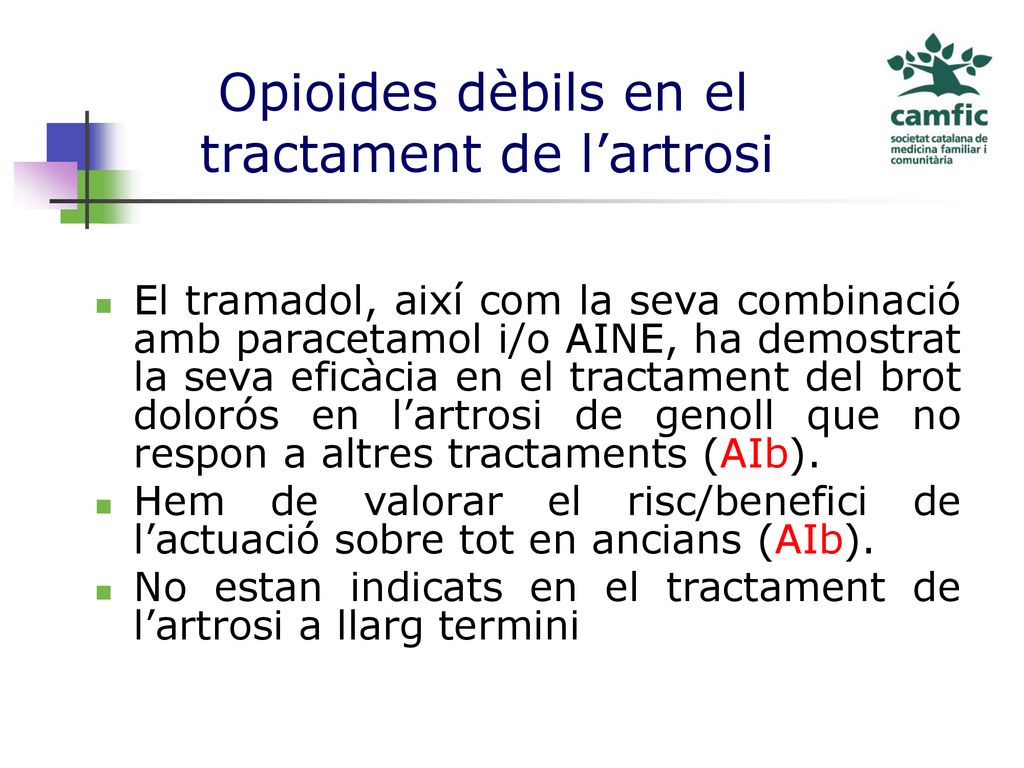 Opioides dèbils en el tractament de l’artrosi

camfic
societat catalana de medicina familiar i comunitària

El tramadol, així com la seva combinació amb paracetamol i/o AINE, ha demostrat la seva eficàcia en el tractament del brot dolorós en l’artrosi de genoll que no respon a altres tractaments (AIb).

Hem de valorar el risc/benefici de l’actuació sobre tot en ancians (AIb).

No estan indicats en el tractament de l’artrosi a llarg termini